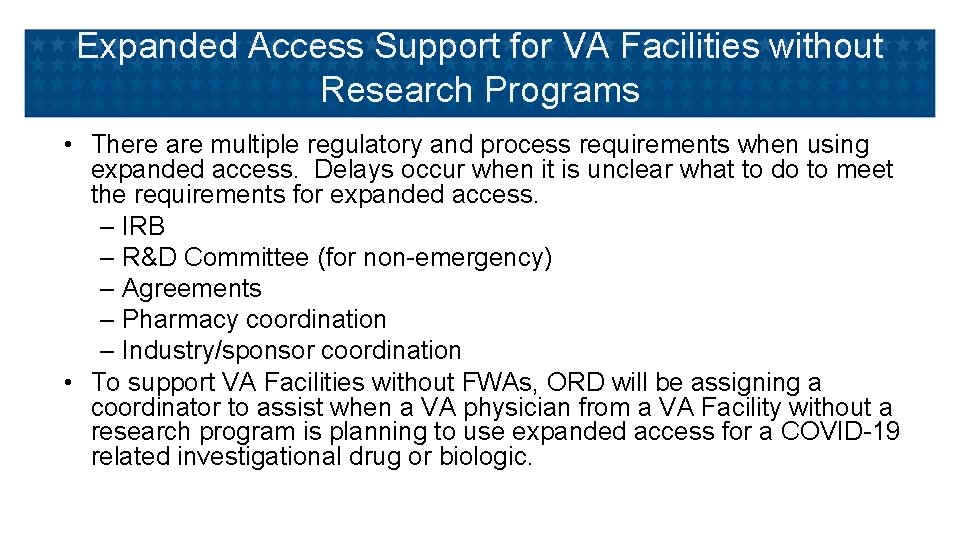 Expanded Access Support for VA Facilities without Research Programs

• There are multiple regulatory and process requirements when using expanded access. Delays occur when it is unclear what to do to meet the requirements for expanded access.
– IRB
– R&D Committee (for non-emergency)
– Agreements
– Pharmacy coordination
– Industry/sponsor coordination
• To support VA Facilities without FWAs, ORD will be assigning a coordinator to assist when a VA physician from a VA Facility without a research program is planning to use expanded access for a COVID-19 related investigational drug or biologic.